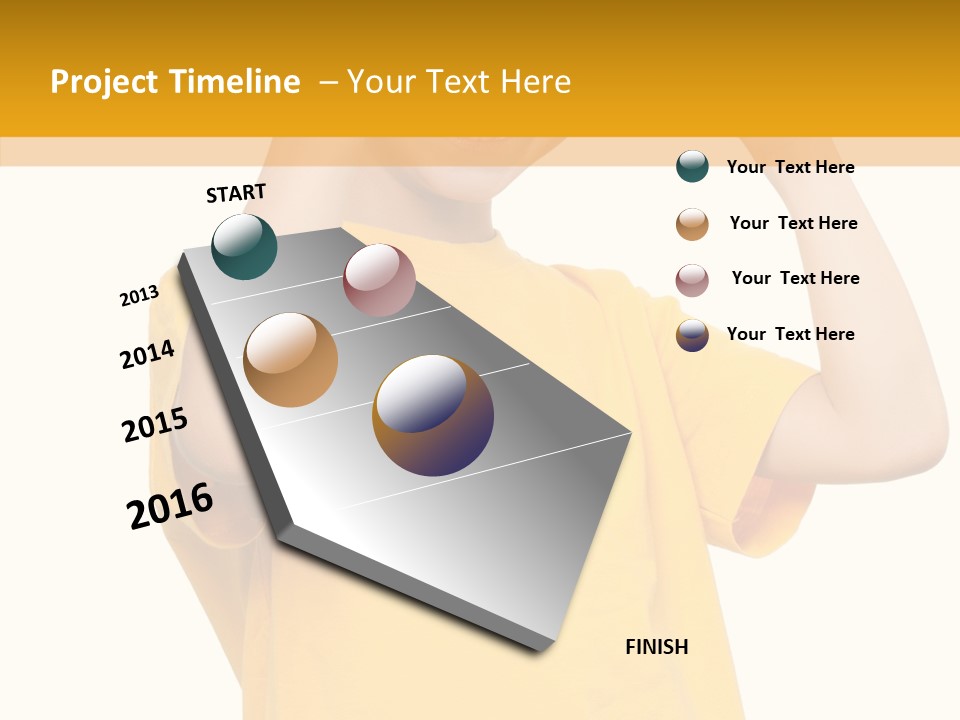 Project Timeline – Your Text Here

START

2013

2014

2015

2016

FINISH

Your Text Here

Your Text Here

Your Text Here

Your Text Here